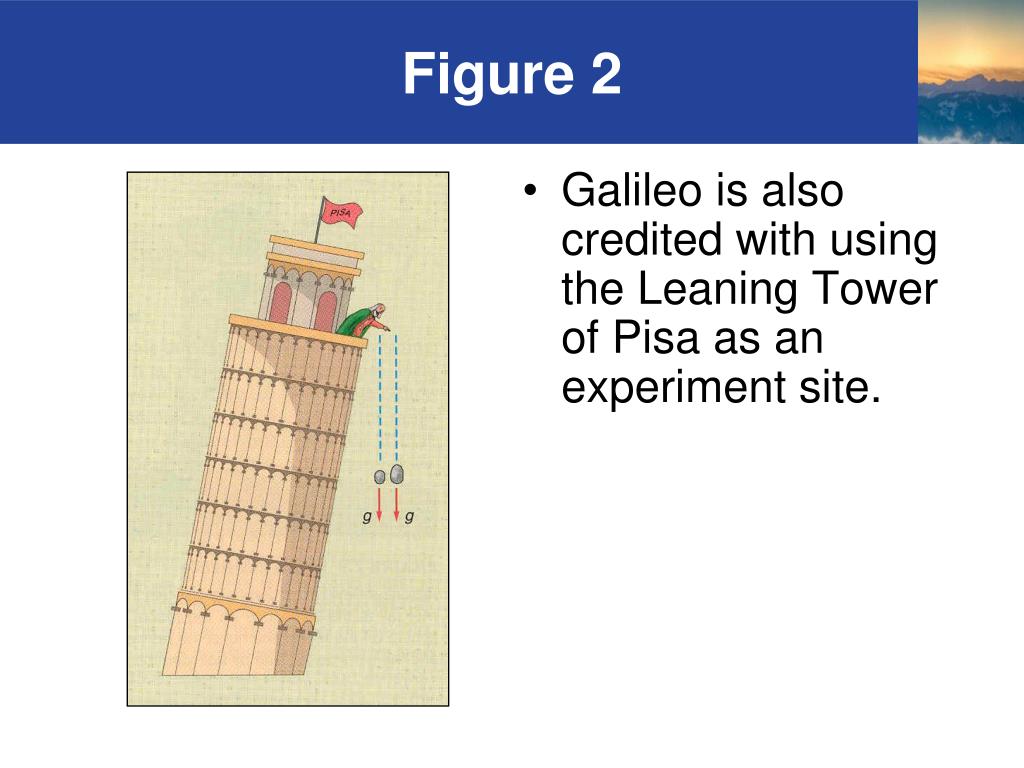 Figure 2

PISA

g g

• Galileo is also credited with using the Leaning Tower of Pisa as an experiment site.